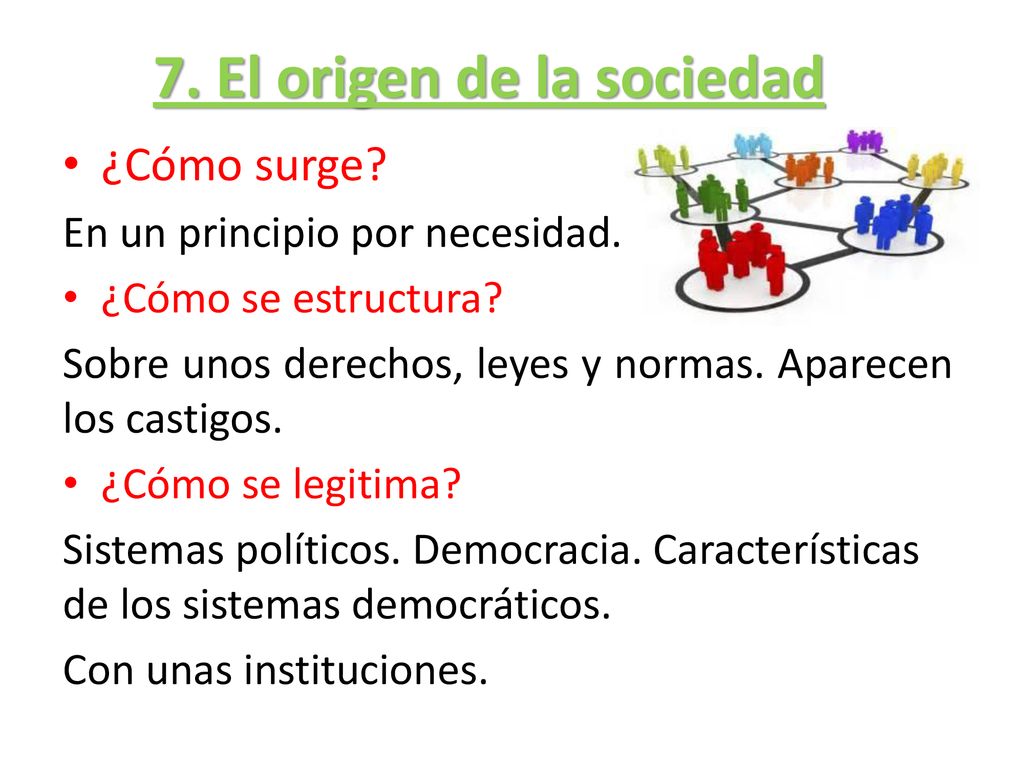 7. El origen de la sociedad

• ¿Cómo surge?

En un principio por necesidad.

• ¿Cómo se estructura?

Sobre unos derechos, leyes y normas. Aparecen los castigos.

• ¿Cómo se legitima?

Sistemas políticos. Democracia. Características de los sistemas democráticos.

Con unas instituciones.